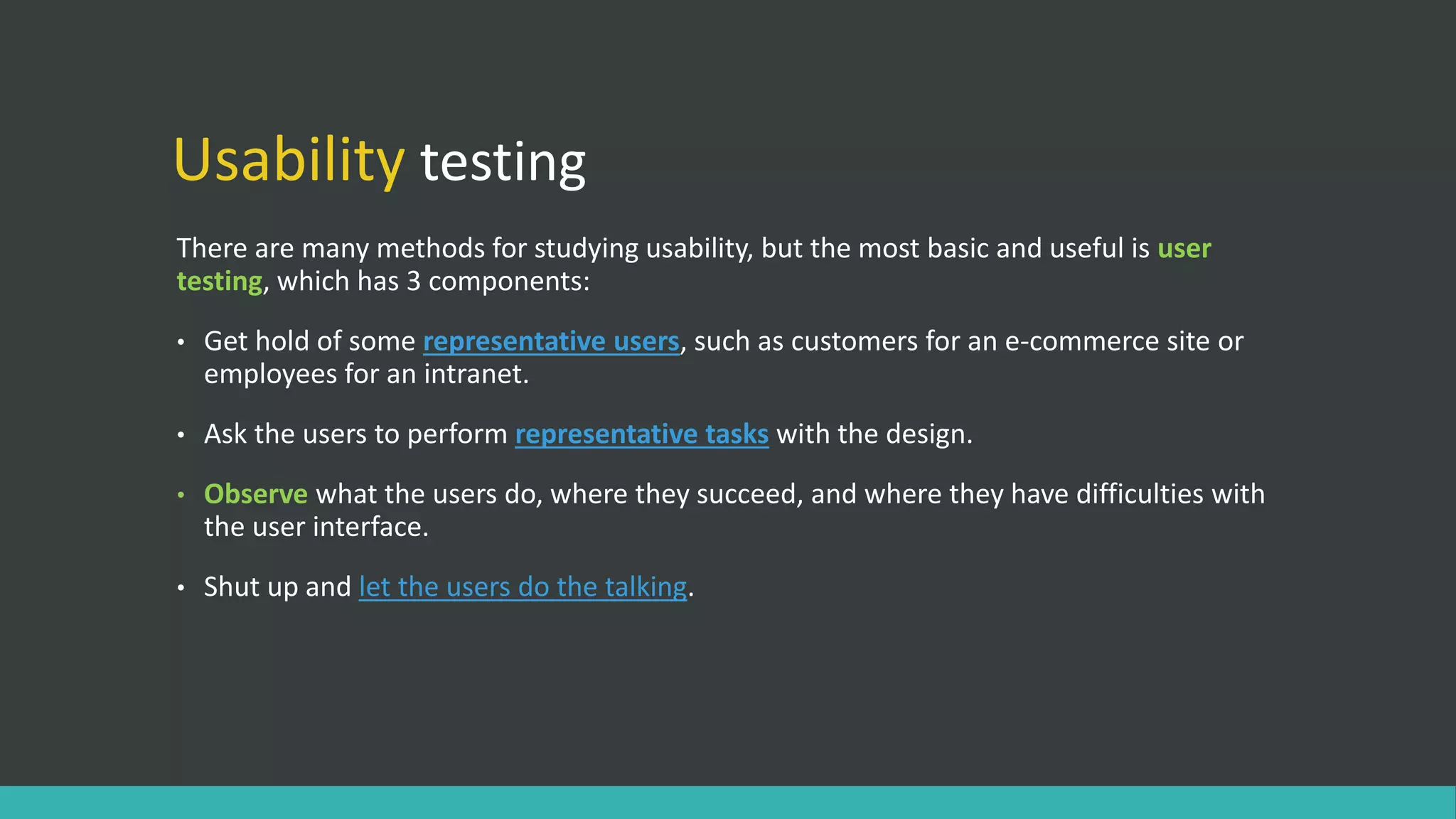 Usability testing

There are many methods for studying usability, but the most basic and useful is user testing, which has 3 components:

• Get hold of some representative users, such as customers for an e-commerce site or employees for an intranet.

• Ask the users to perform representative tasks with the design.

• Observe what the users do, where they succeed, and where they have difficulties with the user interface.

• Shut up and let the users do the talking.